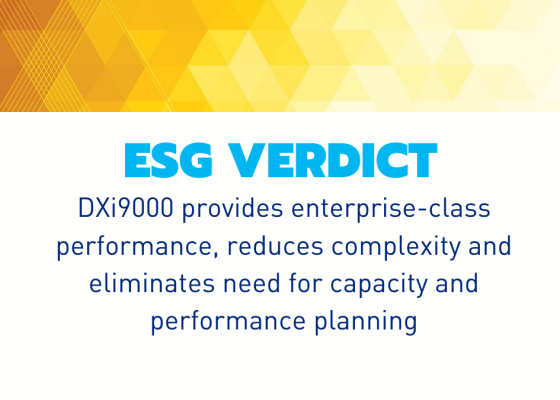 ESG VERDICT

DXi9000 provides enterprise-class performance, reduces complexity and eliminates need for capacity and performance planning